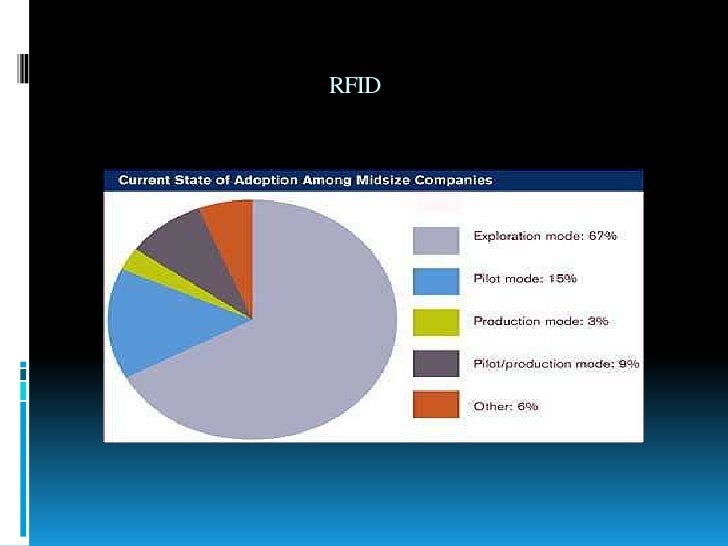 RFID

Current State of Adoption Among Midsize Companies

Exploration mode: 67%

Pilot mode: 15%

Production mode: 3%

Pilot/production mode: 9%

Other: 6%